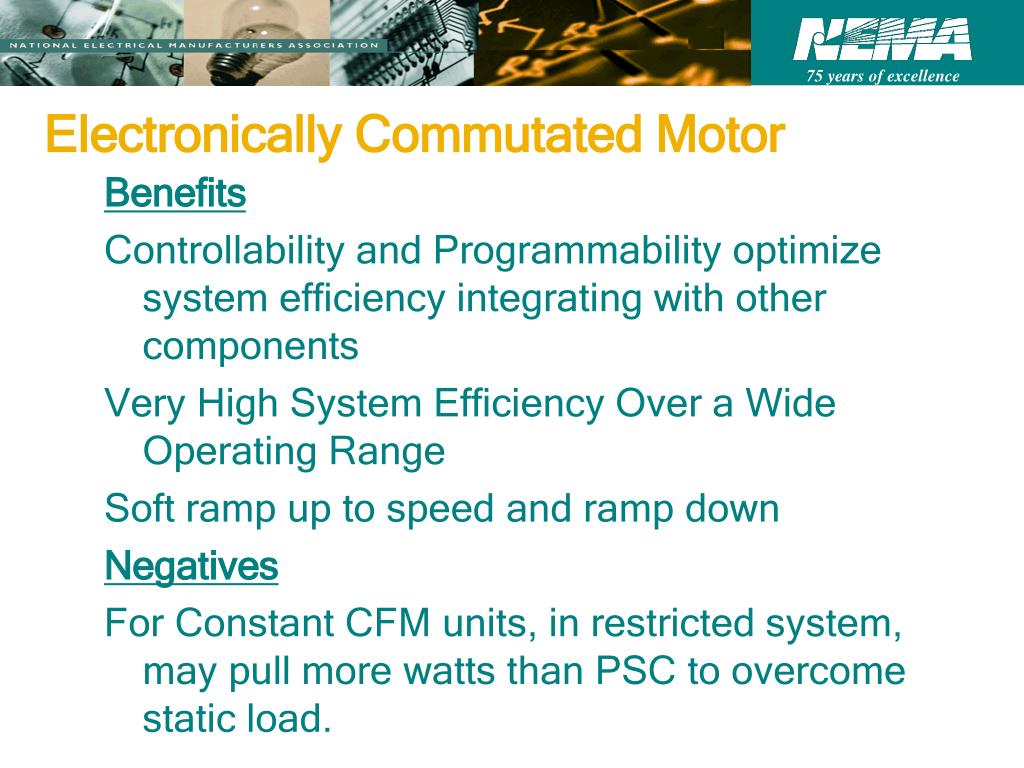 NATIONAL ELECTRICAL MANUFACTURERS ASSOCIATION

NEMA
75 years of excellence

Electronically Commutated Motor

Benefits

Controllability and Programmability optimize system efficiency integrating with other components

Very High System Efficiency Over a Wide Operating Range

Soft ramp up to speed and ramp down

Negatives

For Constant CFM units, in restricted system, may pull more watts than PSC to overcome static load.